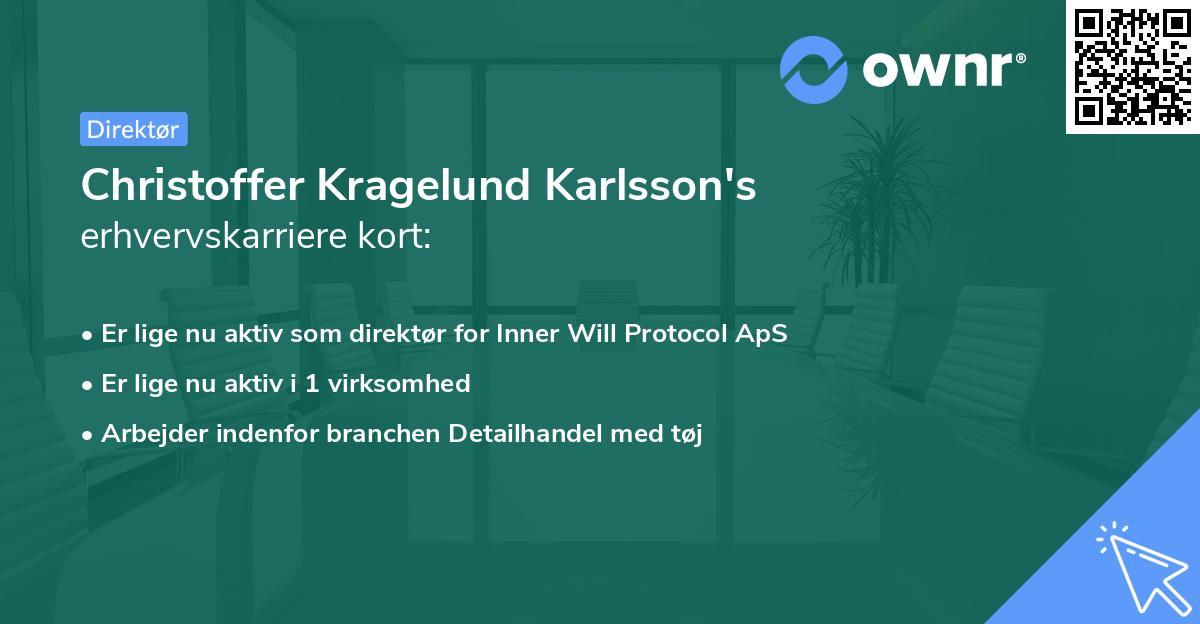 ownr®

Direktør

Christoffer Kragelund Karlsson's erhvervskarriere kort:

• Er lige nu aktiv som direktør for Inner Will Protocol ApS

• Er lige nu aktiv i 1 virksomhed

• Arbejder indenfor branchen Detailhandel med tøj